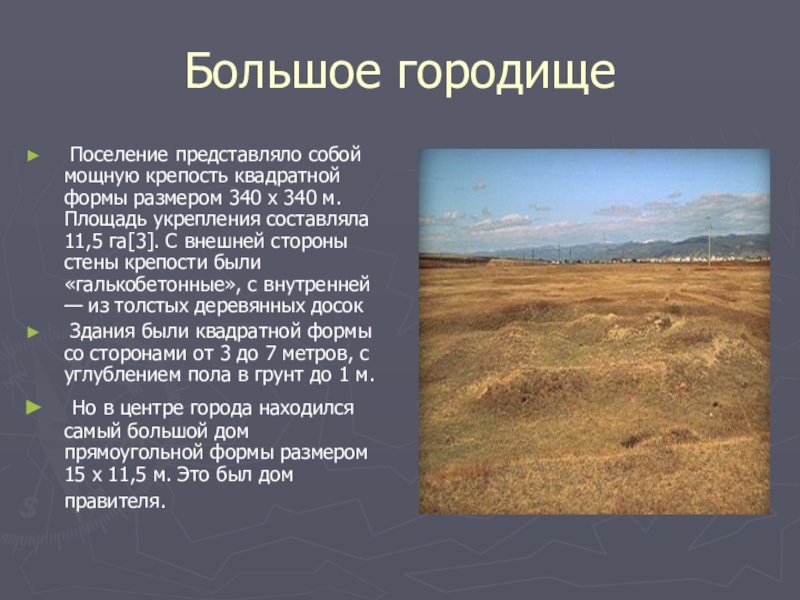 Большое городище

► Поселение представляло собой мощную крепость квадратной формы размером 340 х 340 м. Площадь укрепления составляла 11,5 га[3]. С внешней стороны стены крепости были «галькобетонные», с внутренней — из толстых деревянных досок

► Здания были квадратной формы со сторонами от 3 до 7 метров, с углублением пола в грунт до 1 м.

► Но в центре города находился самый большой дом прямоугольной формы размером 15 х 11,5 м. Это был дом правителя.